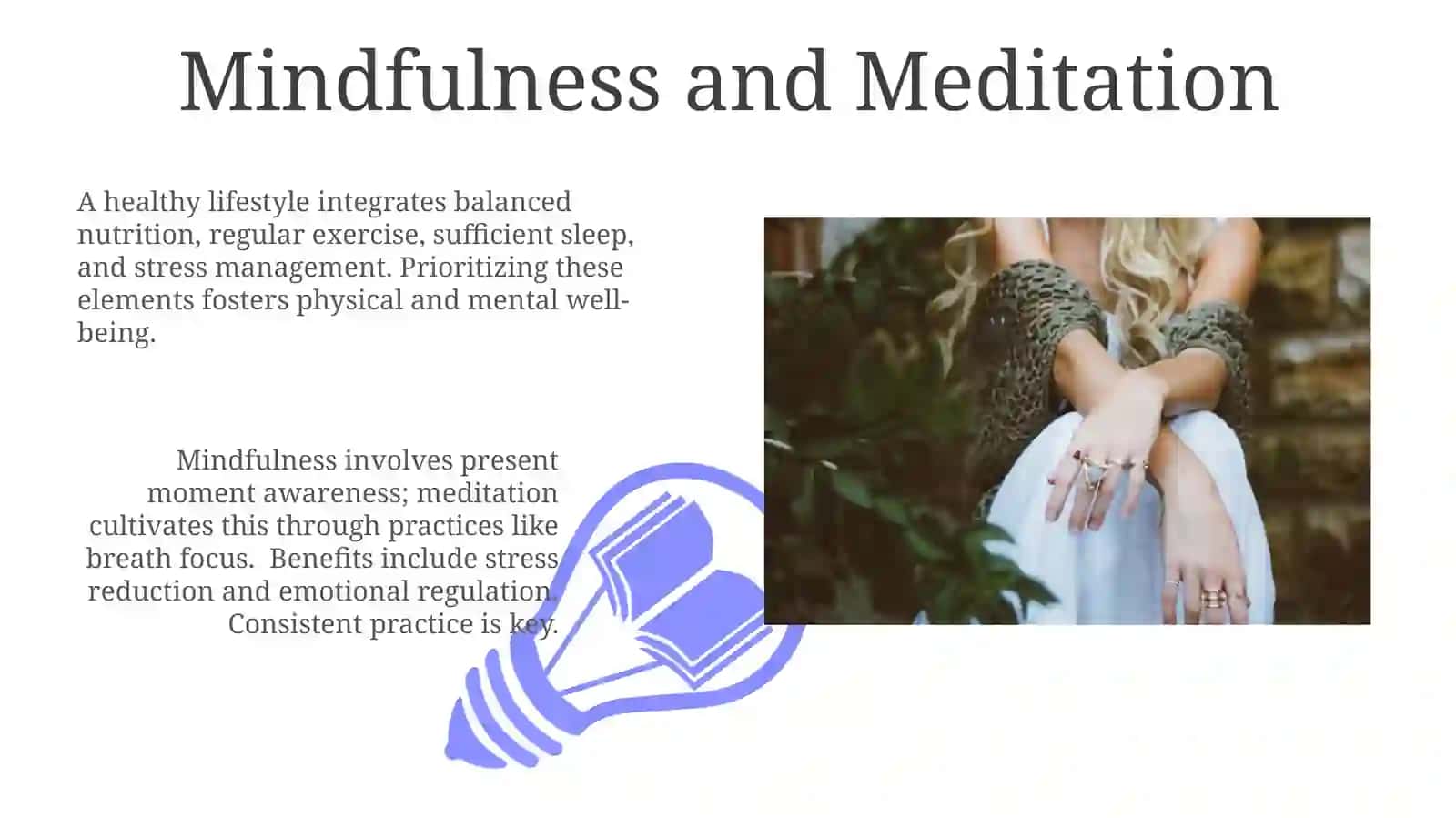 Mindfulness and Meditation

A healthy lifestyle integrates balanced nutrition, regular exercise, sufficient sleep, and stress management. Prioritizing these elements fosters physical and mental well-being.

Mindfulness involves present moment awareness; meditation cultivates this through practices like breath focus.  Benefits include stress reduction and emotional regulation. Consistent practice is key.